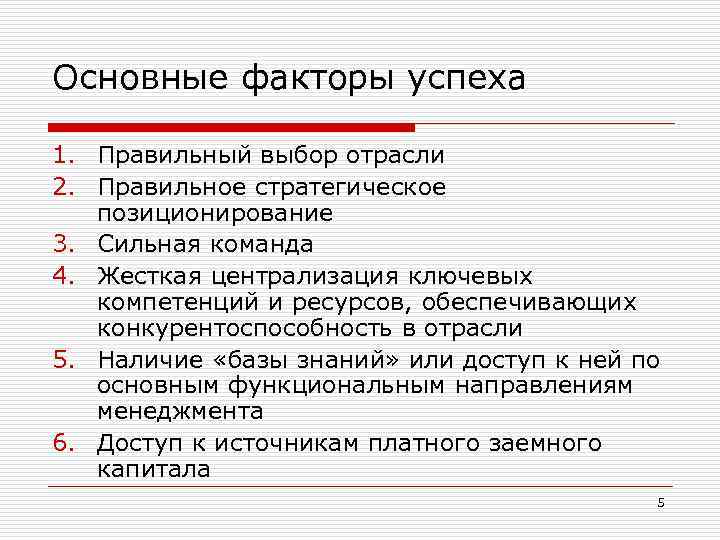 Основные факторы успеха

1. Правильный выбор отрасли
2. Правильное стратегическое позиционирование
3. Сильная команда
4. Жесткая централизация ключевых компетенций и ресурсов, обеспечивающих конкурентоспособность в отрасли
5. Наличие «базы знаний» или доступ к ней по основным функциональным направлениям менеджмента
6. Доступ к источникам платного заемного капитала

5